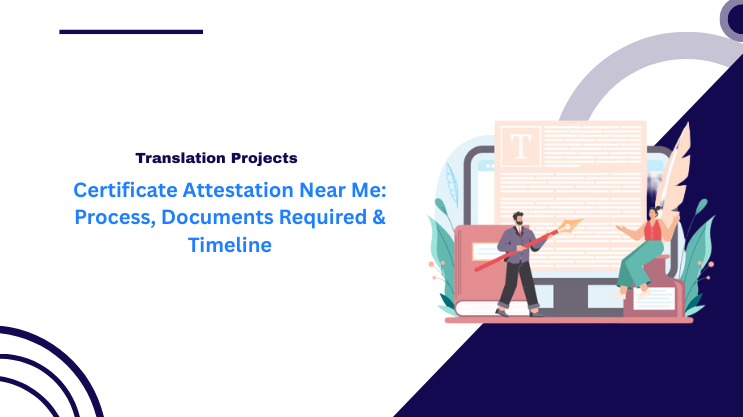 Translation Projects

Certificate Attestation Near Me: Process, Documents Required & Timeline

T